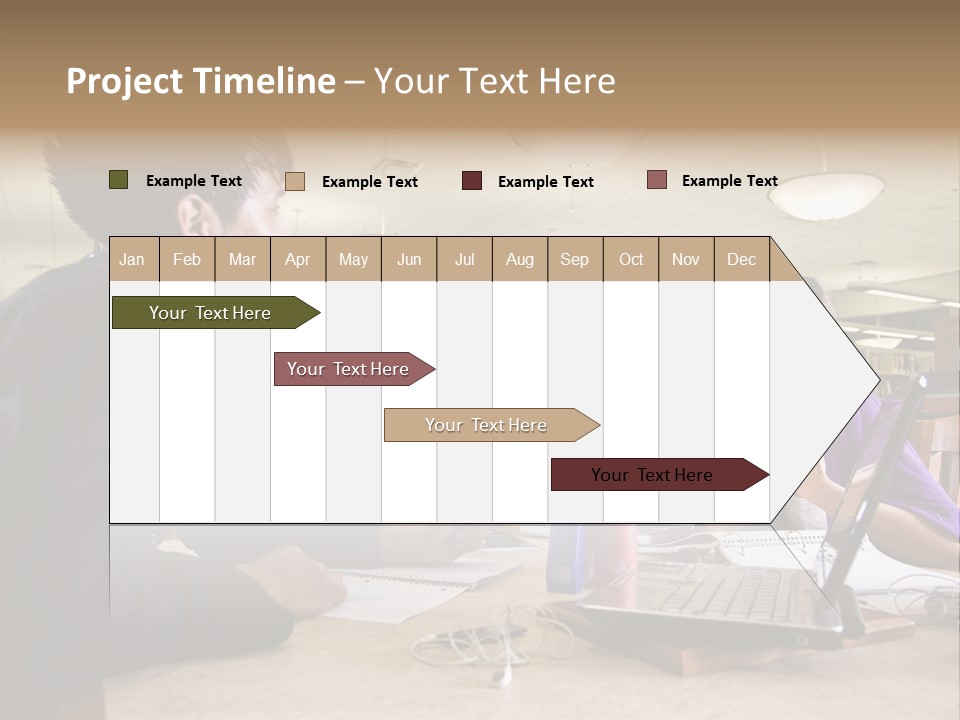 Project Timeline – Your Text Here

Example Text
Example Text
Example Text
Example Text

| Jan | Feb | Mar | Apr | May | Jun | Jul | Aug | Sep | Oct | Nov | Dec |
|---|---|---|---|---|---|---|---|---|---|---|---|

Your Text Here
Your Text Here
Your Text Here
Your Text Here